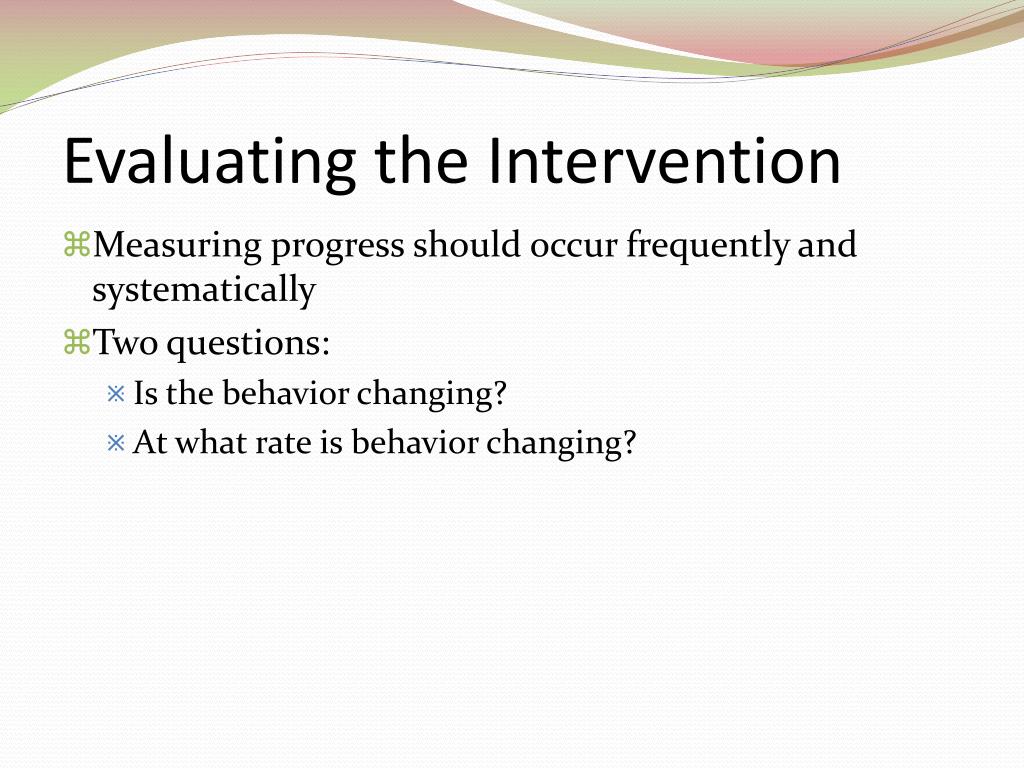 Evaluating the Intervention

⌘Measuring progress should occur frequently and systematically

⌘Two questions:

※ Is the behavior changing?

※ At what rate is behavior changing?